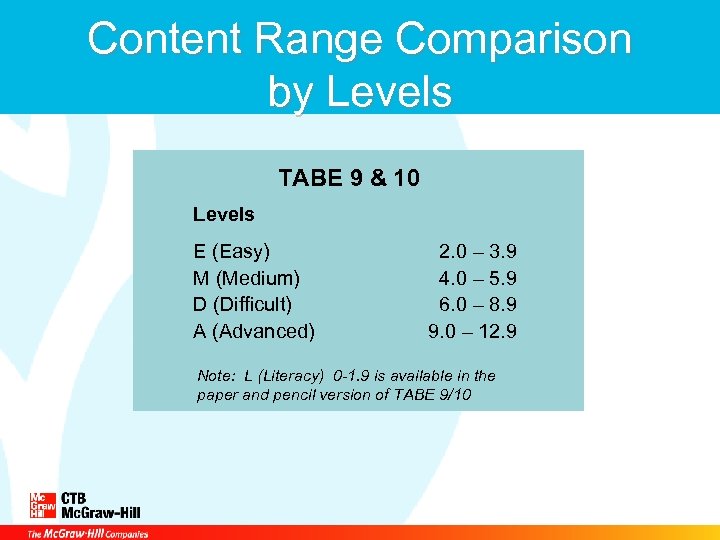 Content Range Comparison by Levels

TABE 9 & 10

Levels

| | |
|---|---|
| E (Easy) | 2.0 – 3.9 |
| M (Medium) | 4.0 – 5.9 |
| D (Difficult) | 6.0 – 8.9 |
| A (Advanced) | 9.0 – 12.9 |

Note: L (Literacy) 0-1.9 is available in the paper and pencil version of TABE 9/10

Mc Graw Hill CTB McGraw-Hill

The McGraw-Hill Companies